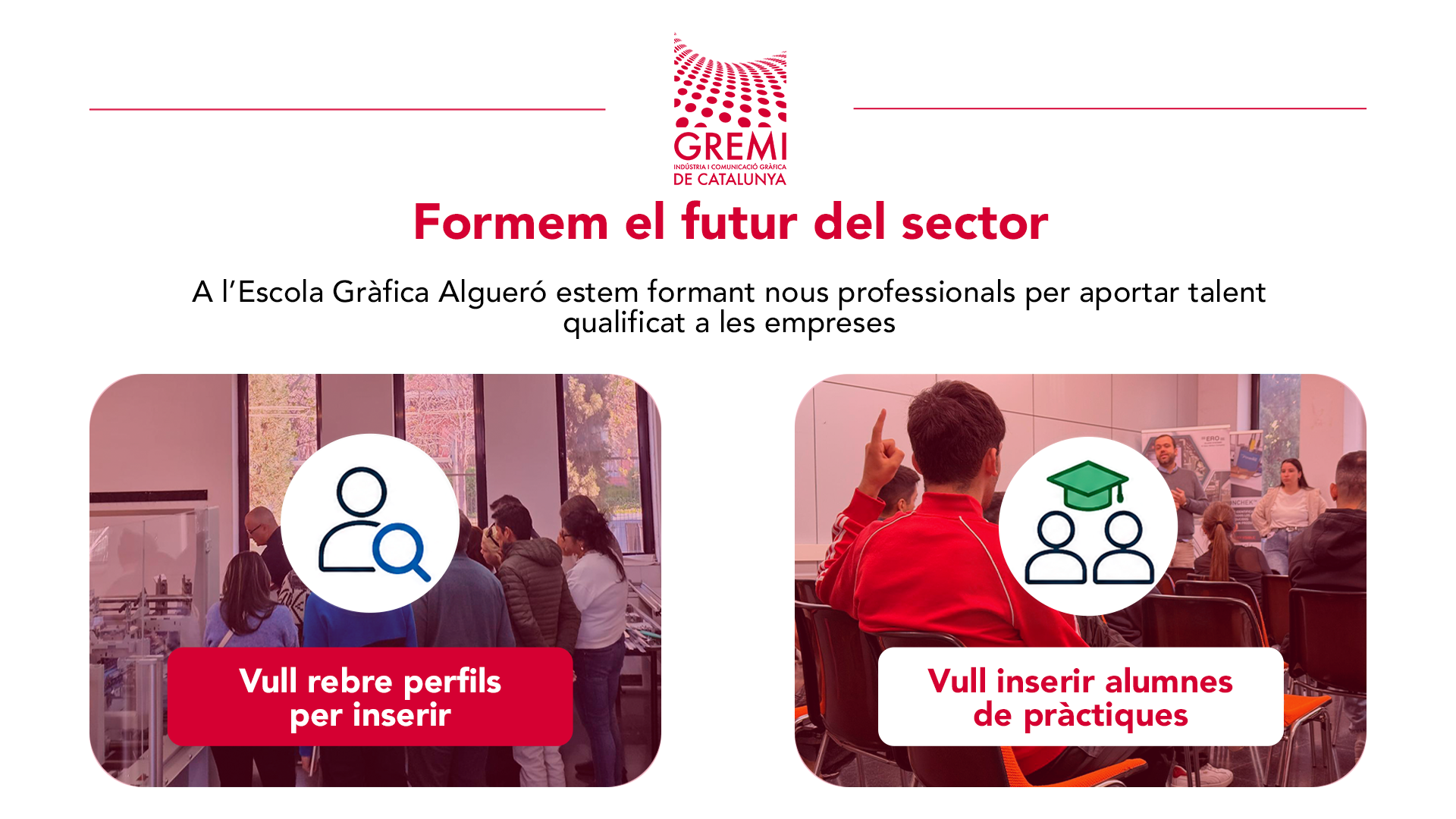 GREMI
INDÚSTRIA I COMUNICACIÓ GRÀFICA
DE CATALUNYA

Formem el futur del sector

A l'Escola Gràfica Algueró estem formant nous professionals per aportar talent qualificat a les empreses

Vull rebre perfils per inserir

Vull inserir alumnes de pràctiques